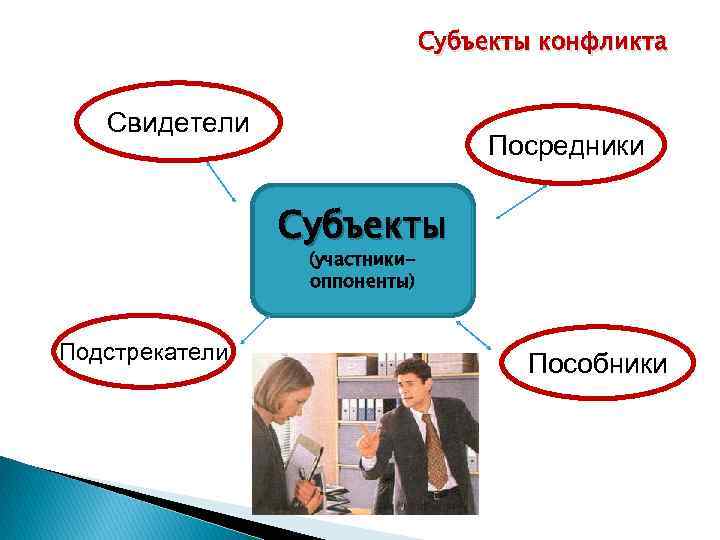 Субъекты конфликта

Свидетели

Посредники

Субъекты
(участники–оппоненты)

Подстрекатели

Пособники